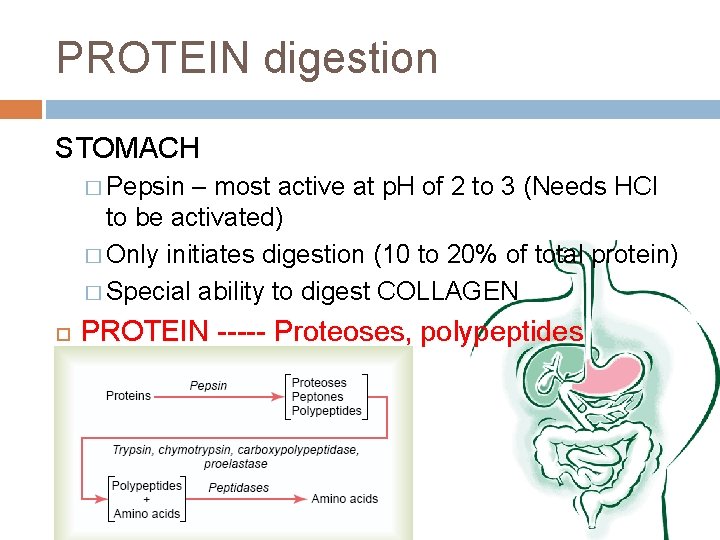 PROTEIN digestion

STOMACH

□ Pepsin – most active at pH of 2 to 3 (Needs HCl to be activated)

□ Only initiates digestion (10 to 20% of total protein)

□ Special ability to digest COLLAGEN

□ PROTEIN ----- Proteoses, polypeptides

Proteins

Pepsin

Proteoses
Peptones
Polypeptides

Trypsin, chymotrypsin, carboxypolypeptidase, proelastase

Polypeptides
+
Amino acids

Peptidases

Amino acids